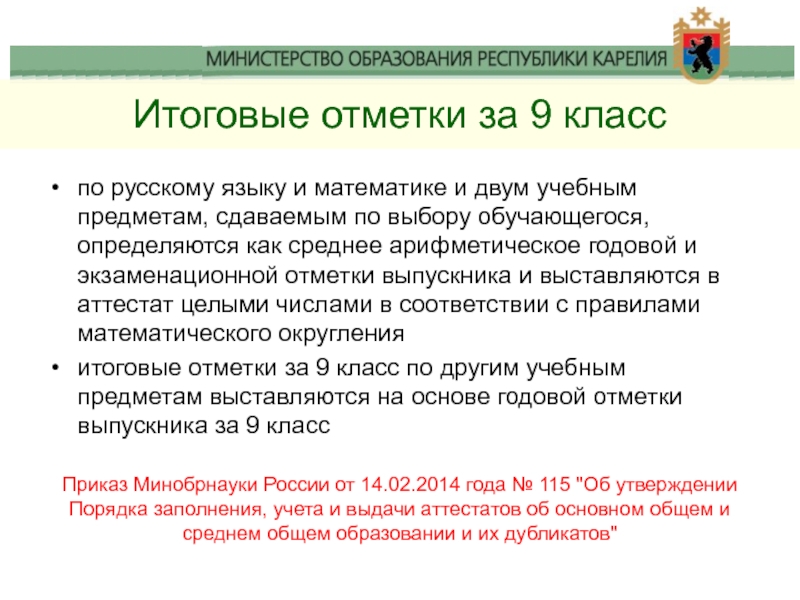 МИНИСТЕРСТВО ОБРАЗОВАНИЯ РЕСПУБЛИКИ КАРЕЛИЯ

Итоговые отметки за 9 класс

• по русскому языку и математике и двум учебным предметам, сдаваемым по выбору обучающегося, определяются как среднее арифметическое годовой и экзаменационной отметки выпускника и выставляются в аттестат целыми числами в соответствии с правилами математического округления

• итоговые отметки за 9 класс по другим учебным предметам выставляются на основе годовой отметки выпускника за 9 класс

Приказ Минобрнауки России от 14.02.2014 года № 115 "Об утверждении Порядка заполнения, учета и выдачи аттестатов об основном общем и среднем общем образовании и их дубликатов"